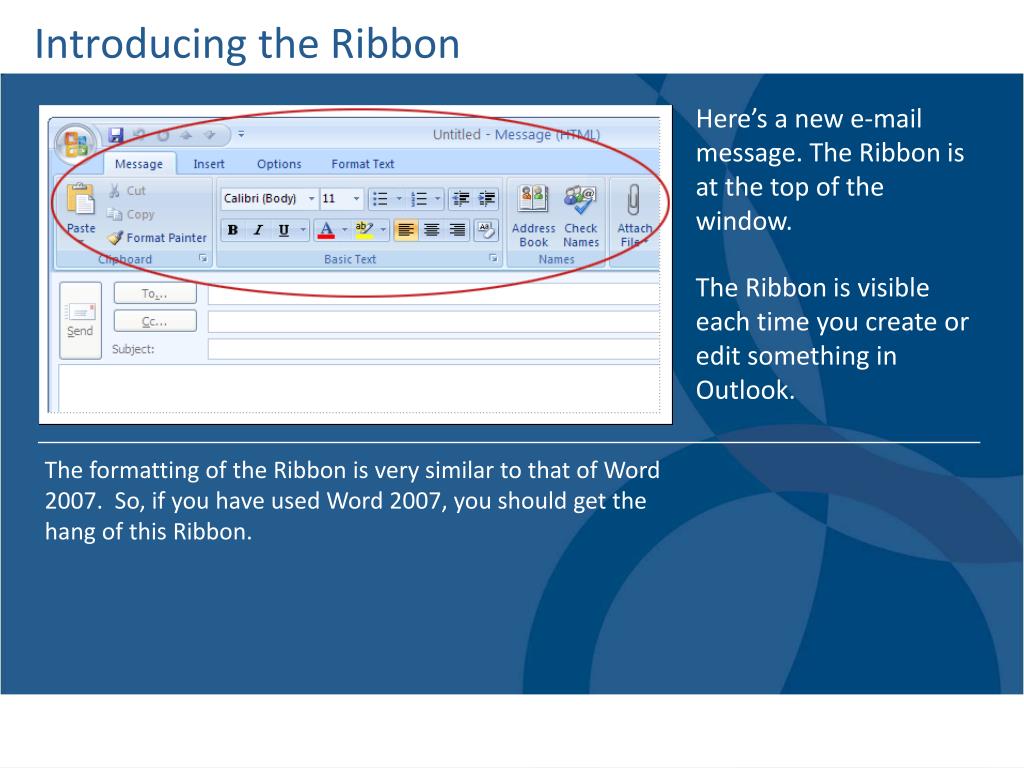 Introducing the Ribbon

Untitled - Message (HTML)

Message Insert Options Format Text

Paste

Cut

Copy

Format Painter

Clipboard

Calibri (Body) 11

B I U A

Basic Text

Address Book

Check Names

Names

Attach File

Send

To...

Cc...

Subject:

Here's a new e-mail message. The Ribbon is at the top of the window.

The Ribbon is visible each time you create or edit something in Outlook.

The formatting of the Ribbon is very similar to that of Word 2007. So, if you have used Word 2007, you should get the hang of this Ribbon.